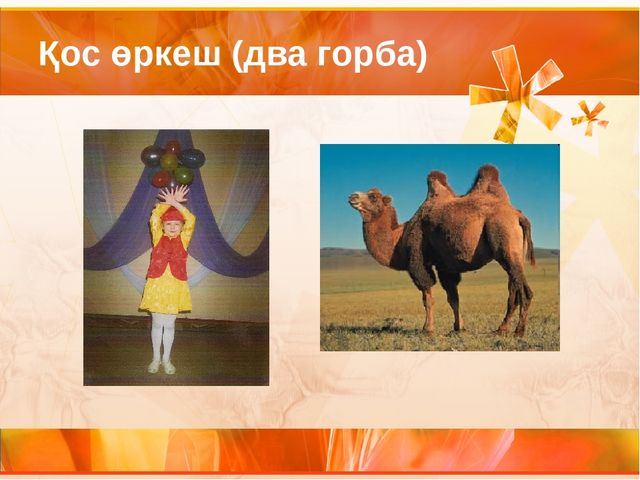 Қос өркеш (два горба)